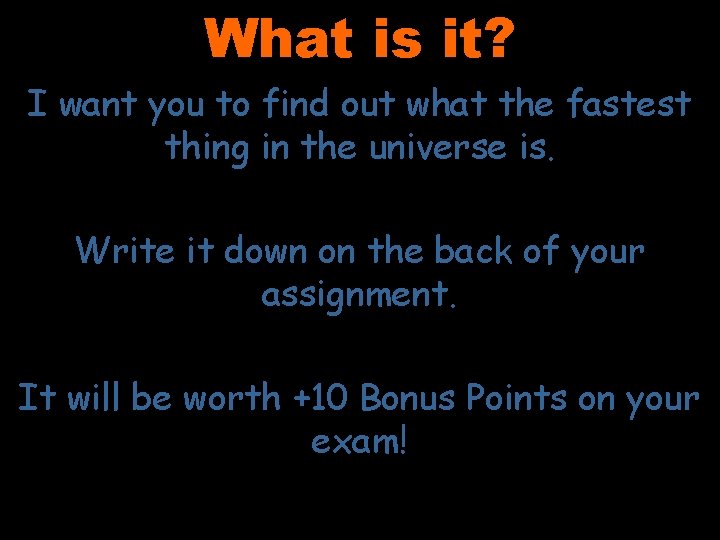 What is it?

I want you to find out what the fastest thing in the universe is.

Write it down on the back of your assignment.

It will be worth +10 Bonus Points on your exam!